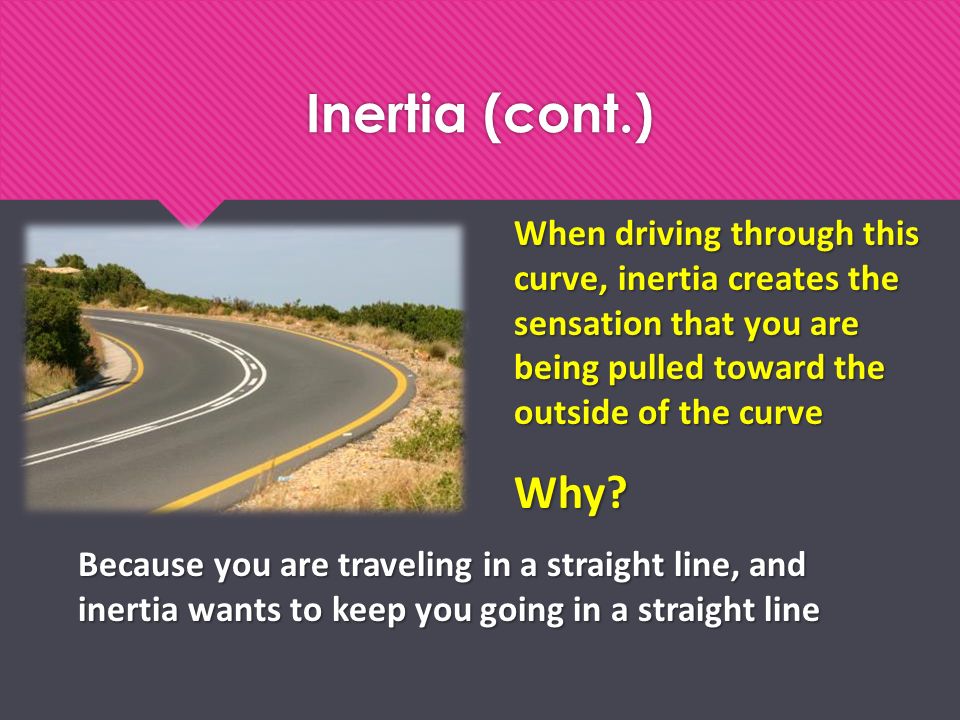 Inertia (cont.)

When driving through this curve, inertia creates the sensation that you are being pulled toward the outside of the curve

Why?

Because you are traveling in a straight line, and inertia wants to keep you going in a straight line